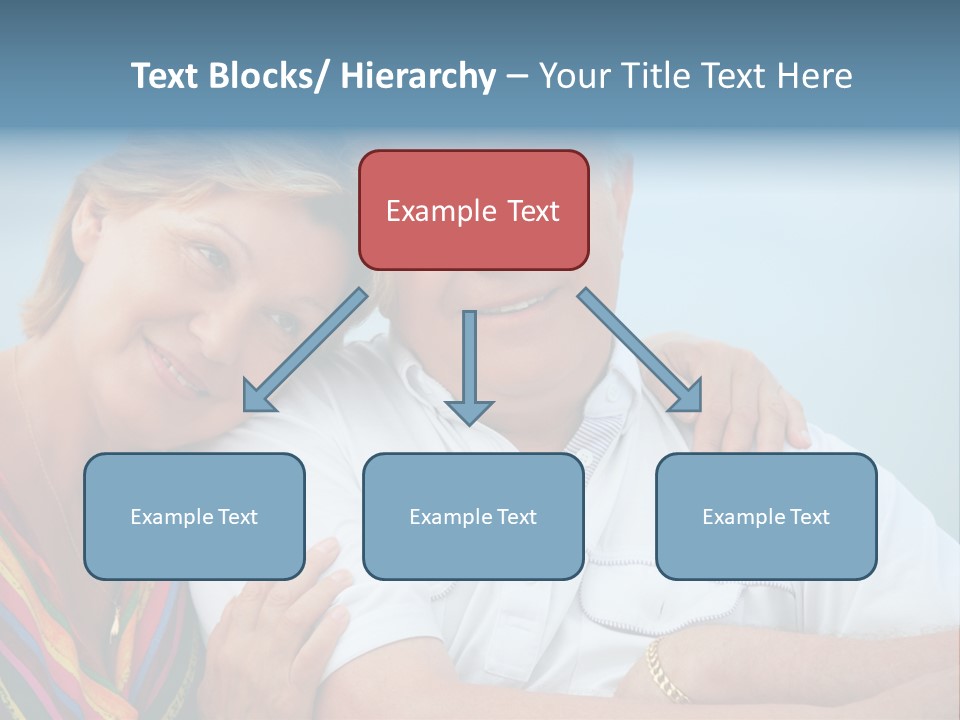 Text Blocks/ Hierarchy – Your Title Text Here

Example Text

Example Text

Example Text

Example Text